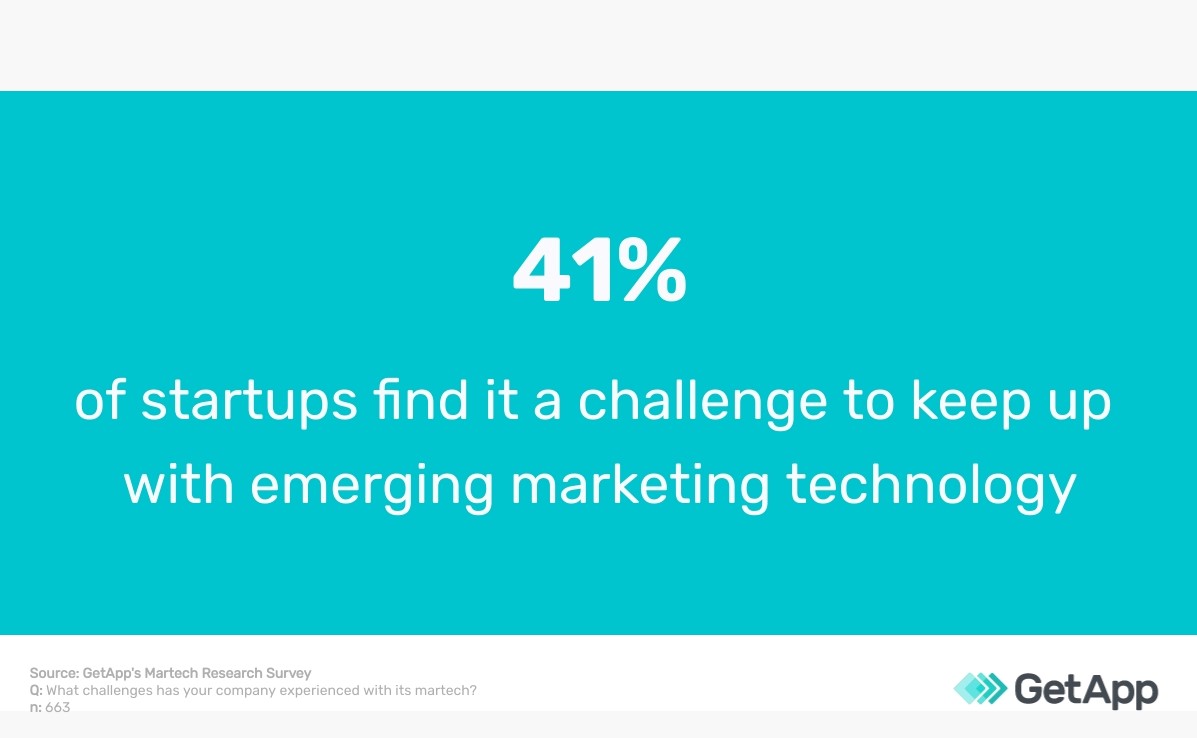 41%

of startups find it a challenge to keep up with emerging marketing technology

Source: GetApp's Martech Research Survey
Q: What challenges has your company experienced with its martech?
n: 663

GetApp